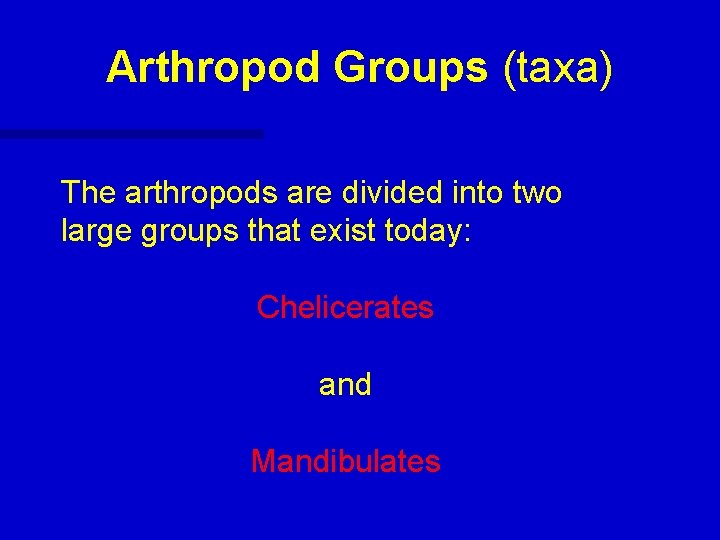 Arthropod Groups (taxa)

The arthropods are divided into two large groups that exist today:

Chelicerates

and

Mandibulates